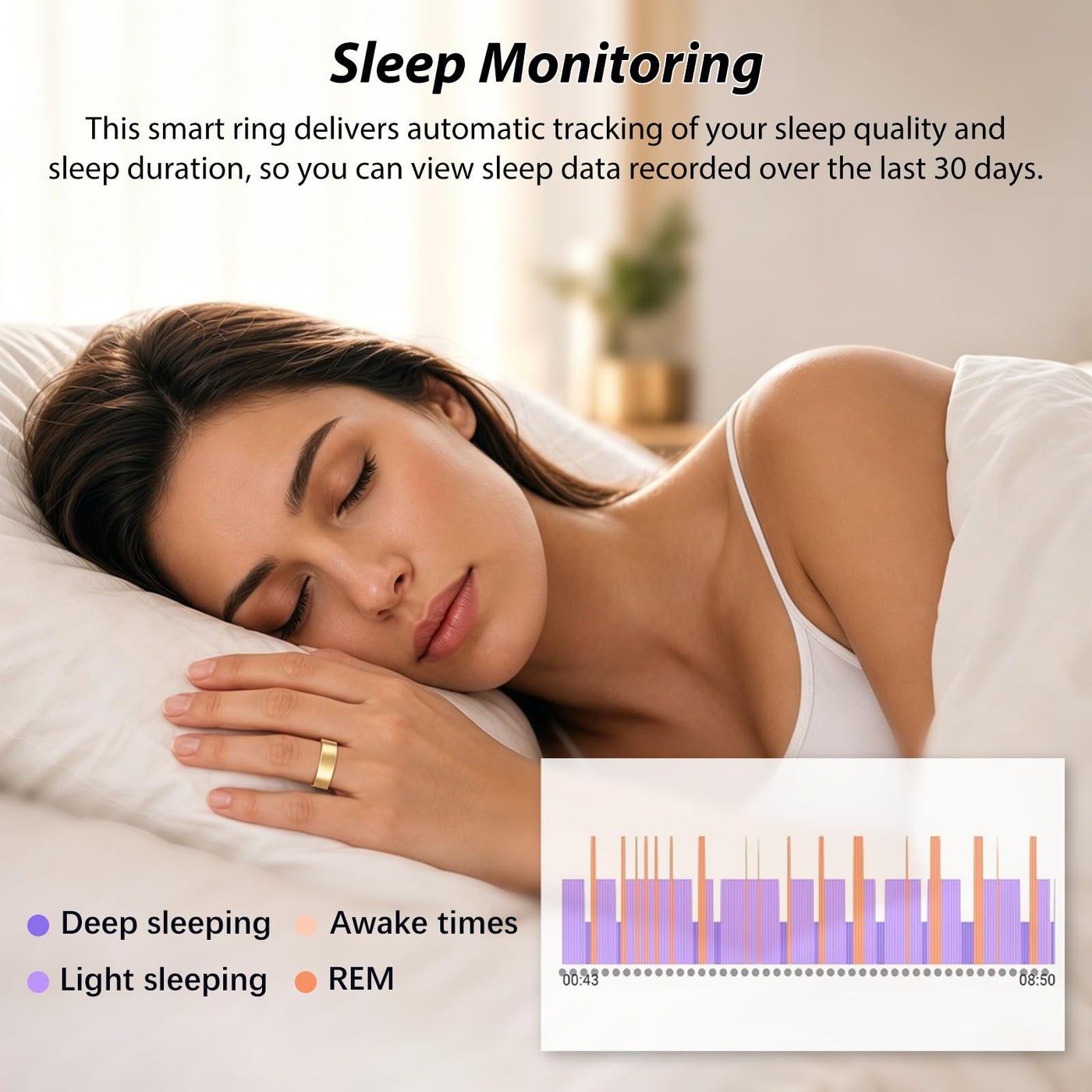 Sleep Monitoring

This smart ring delivers automatic tracking of your sleep quality and sleep duration, so you can view sleep data recorded over the last 30 days.

Deep sleeping
Awake times
Light sleeping
REM

00:43
08:50